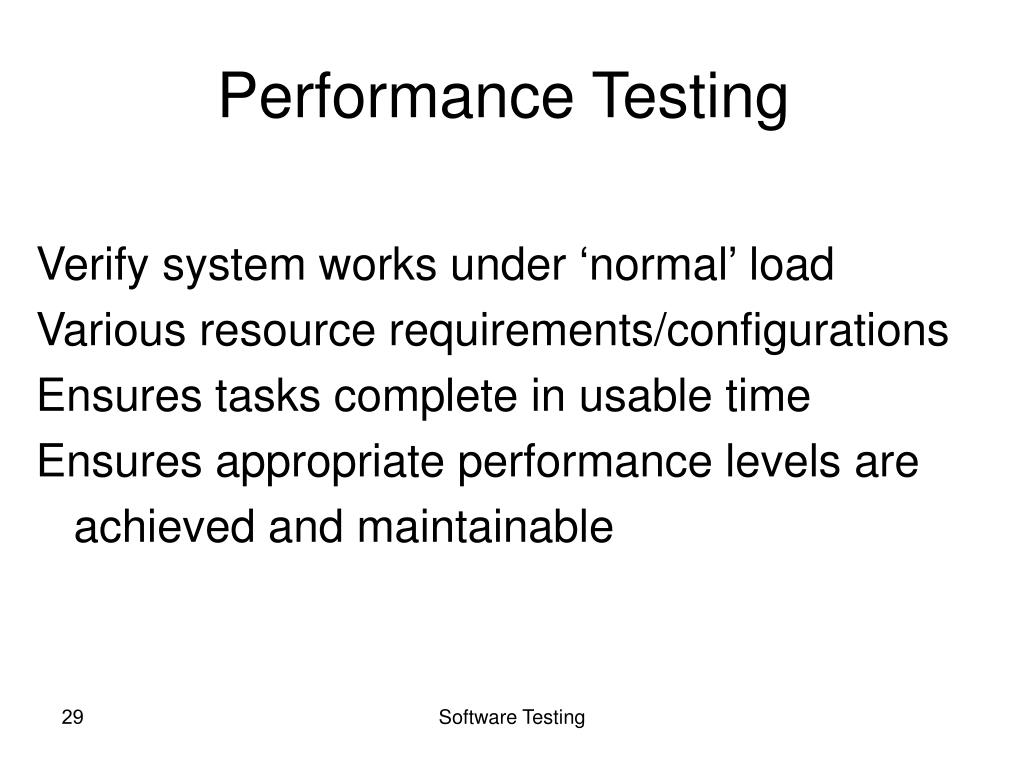 Performance Testing

Verify system works under ‘normal’ load
Various resource requirements/configurations
Ensures tasks complete in usable time
Ensures appropriate performance levels are achieved and maintainable

29

Software Testing